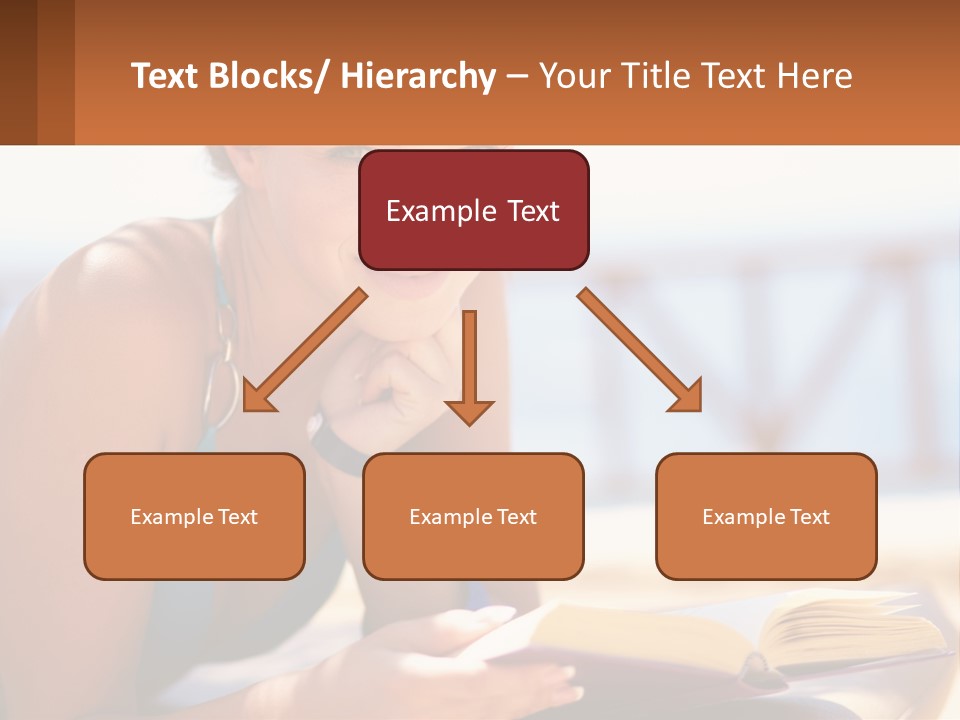 Text Blocks/ Hierarchy – Your Title Text Here

Example Text

Example Text

Example Text

Example Text